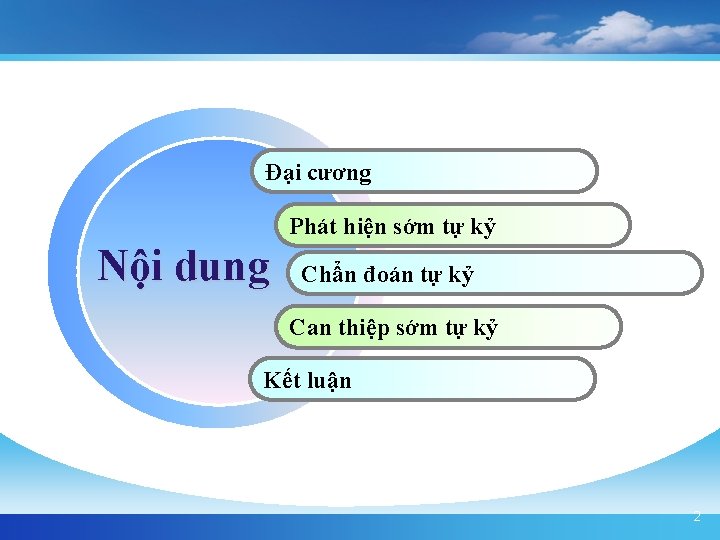 Nội dung

Đại cương

Phát hiện sớm tự kỷ

Chẩn đoán tự kỷ

Can thiệp sớm tự kỷ

Kết luận

2